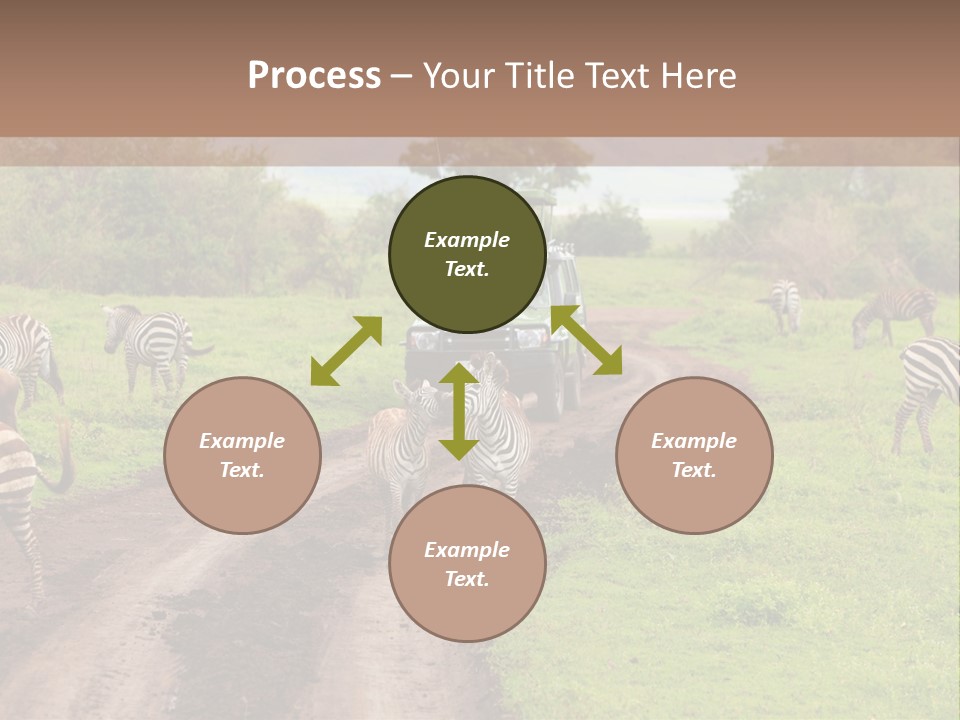 Process – Your Title Text Here

Example Text.

Example Text.

Example Text.

Example Text.